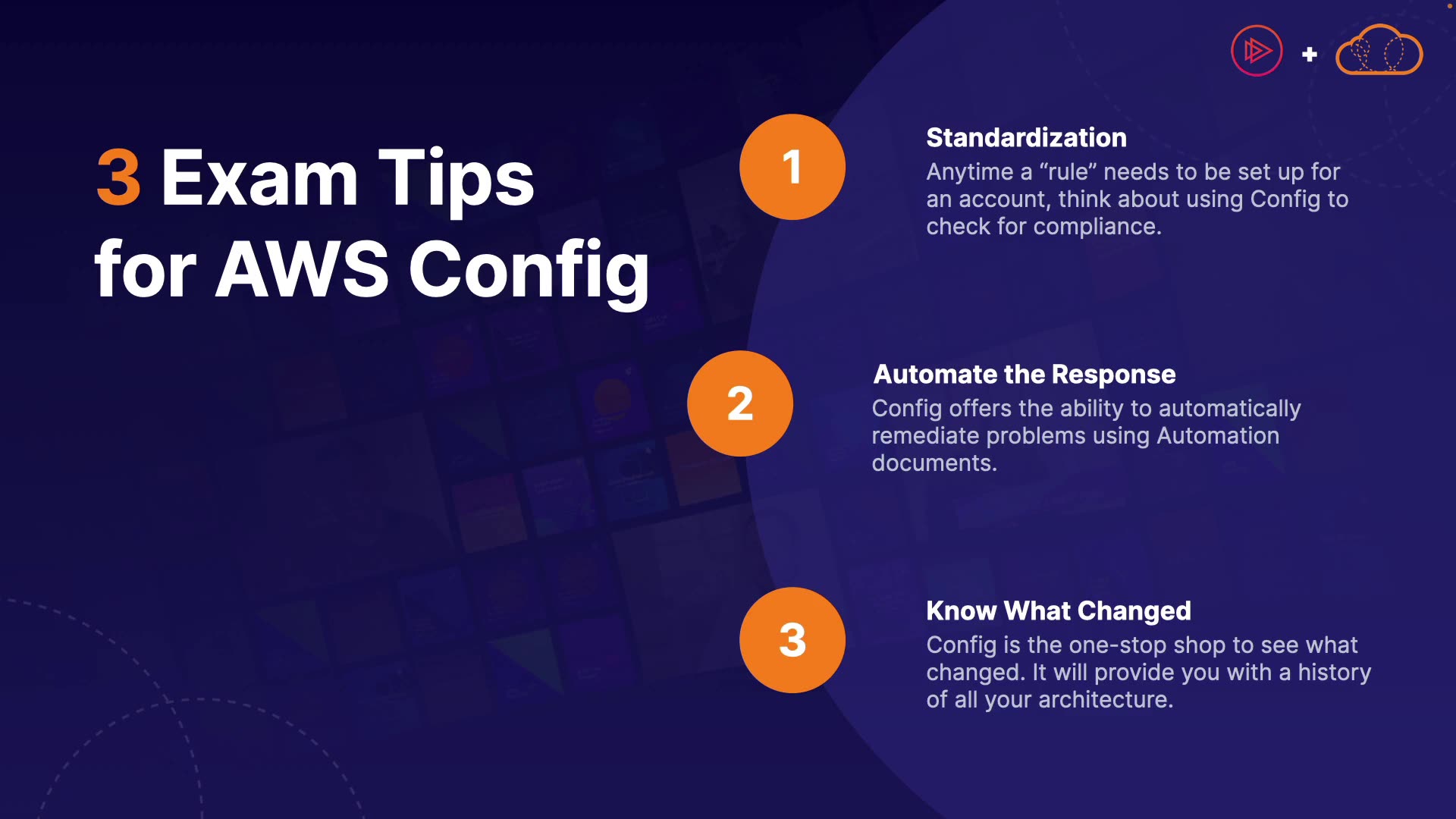 +

3 Exam Tips for AWS Config

1

Standardization
Anytime a “rule” needs to be set up for an account, think about using Config to check for compliance.

2

Automate the Response
Config offers the ability to automatically remediate problems using Automation documents.

3

Know What Changed
Config is the one-stop shop to see what changed. It will provide you with a history of all your architecture.